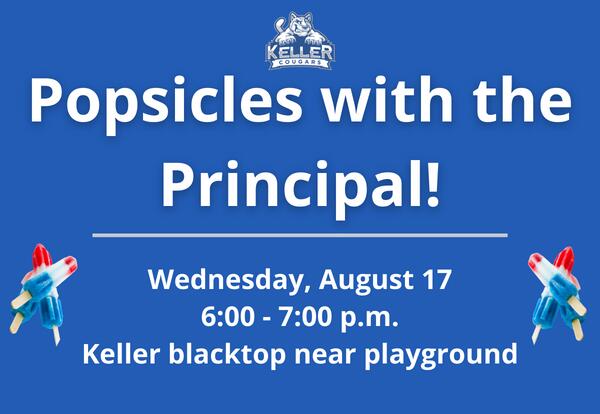 KELLER
COUGARS

Popsicles with the Principal!

Wednesday, August 17
6:00 - 7:00 p.m.
Keller blacktop near playground